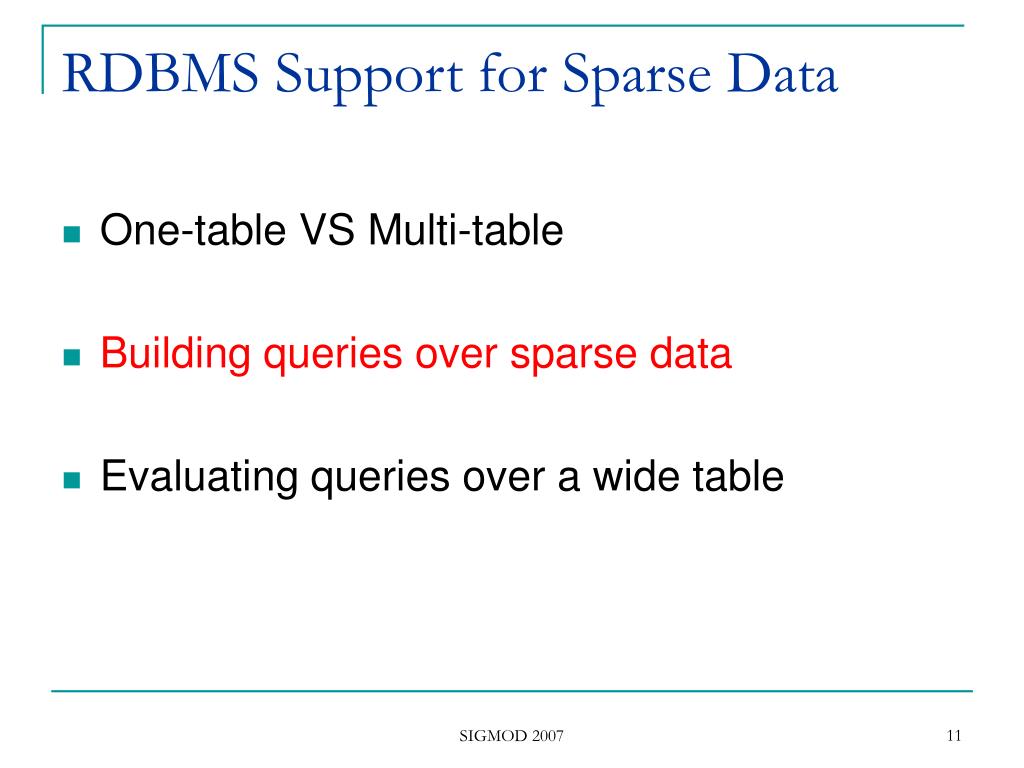 RDBMS Support for Sparse Data

One-table VS Multi-table

Building queries over sparse data

Evaluating queries over a wide table

SIGMOD 2007

11